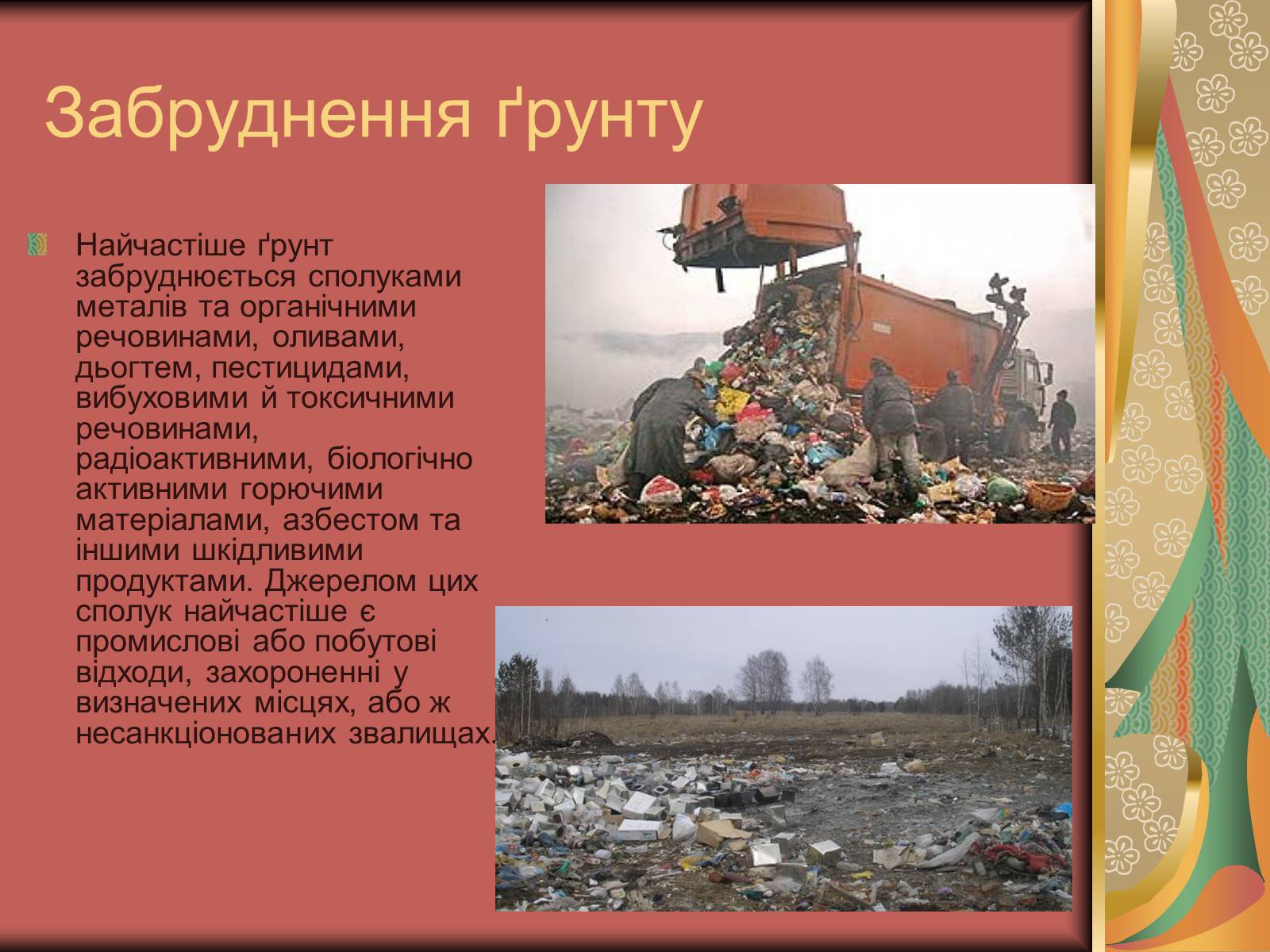 Забруднення ґрунту

Найчастіше ґрунт забруднюється сполуками металів та органічними речовинами, оливами, дьогтем, пестицидами, вибуховими й токсичними речовинами, радіоактивними, біологічно активними горючими матеріалами, азбестом та іншими шкідливими продуктами. Джерелом цих сполук найчастіше є промислові або побутові відходи, захороненні у визначених місцях, або ж несанкціонованих звалищах.